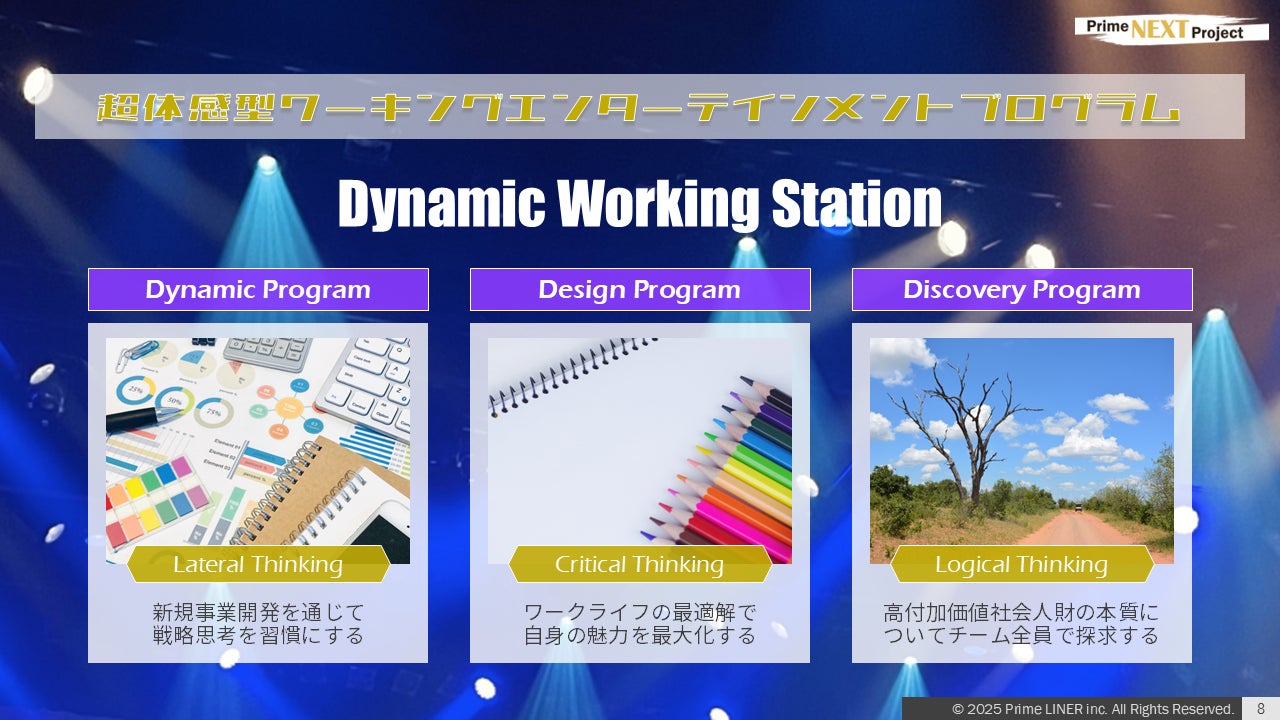 Prime NEXT Project

超体感型ワーキングエンターテインメントプログラム

Dynamic Working Station

Dynamic Program

Lateral Thinking

新規事業開発を通じて戦略思考を習慣にする

Design Program

Critical Thinking

ワークライフの最適解で自身の魅力を最大化する

Discovery Program

Logical Thinking

高付加価値社会人財の本質についてチーム全員で探求する

© 2025 Prime LINER inc. All Rights Reserved. 8